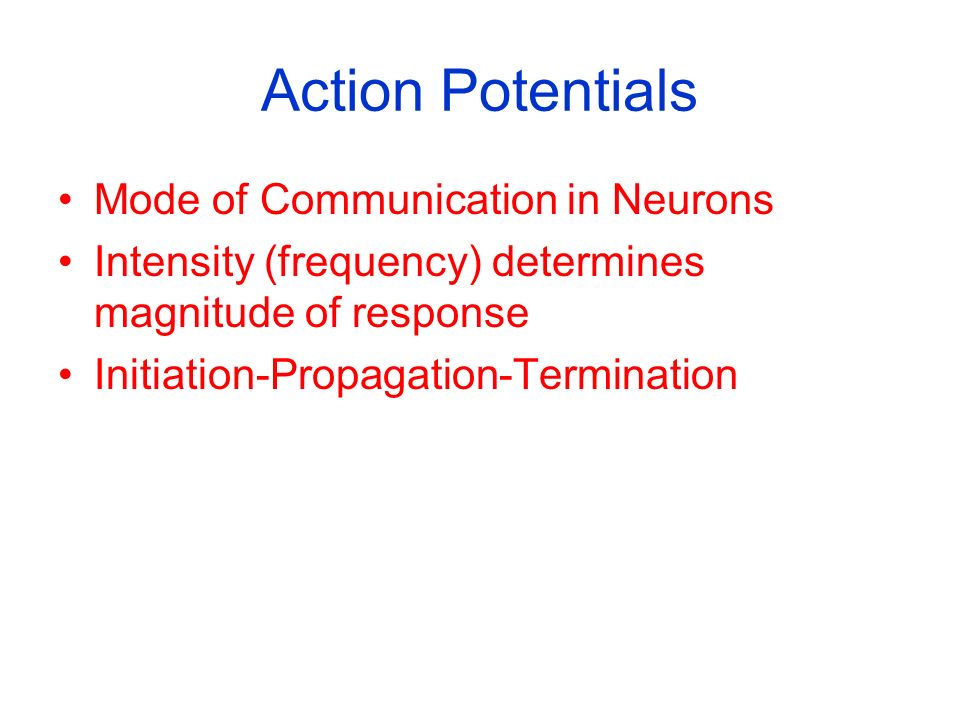 Action Potentials

• Mode of Communication in Neurons
• Intensity (frequency) determines magnitude of response
• Initiation-Propagation-Termination